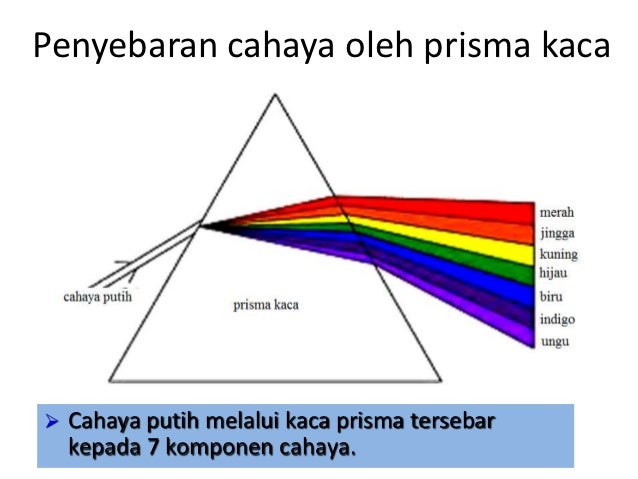 Penyebaran cahaya oleh prisma kaca

cahaya putih

prisma kaca

merah
jingga
kuning
hijau
biru
indigo
ungu

➤ Cahaya putih melalui kaca prisma tersebar kepada 7 komponen cahaya.